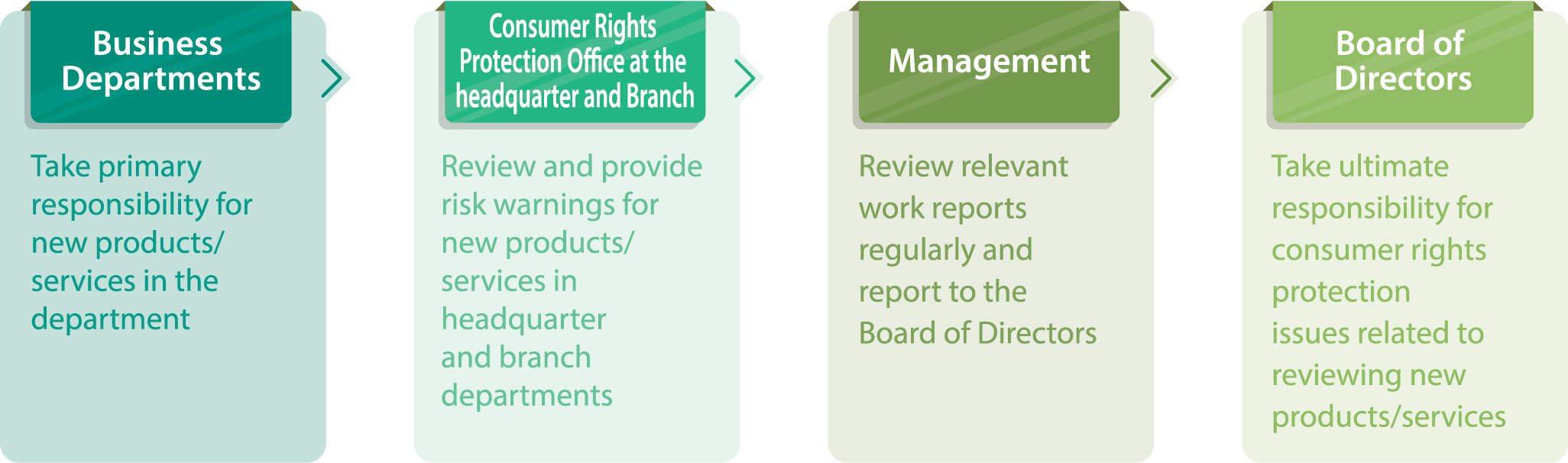 Business Departments

Take primary responsibility for new products/ services in the department

Consumer Rights Protection Office at the headquarter and Branch

Review and provide risk warnings for new products/ services in headquarter and branch departments

Management

Review relevant work reports regularly and report to the Board of Directors

Board of Directors

Take ultimate responsibility for consumer rights protection issues related to reviewing new products/services